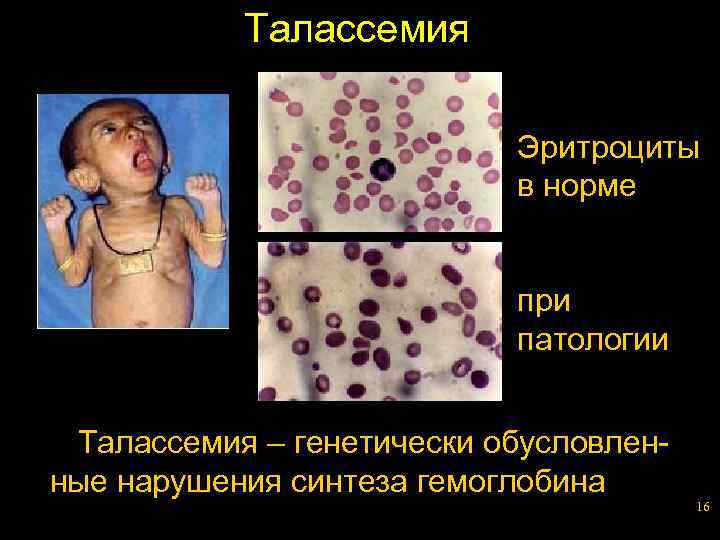 Талассемия

Эритроциты в норме

при патологии

Талассемия – генетически обусловленные нарушения синтеза гемоглобина

16